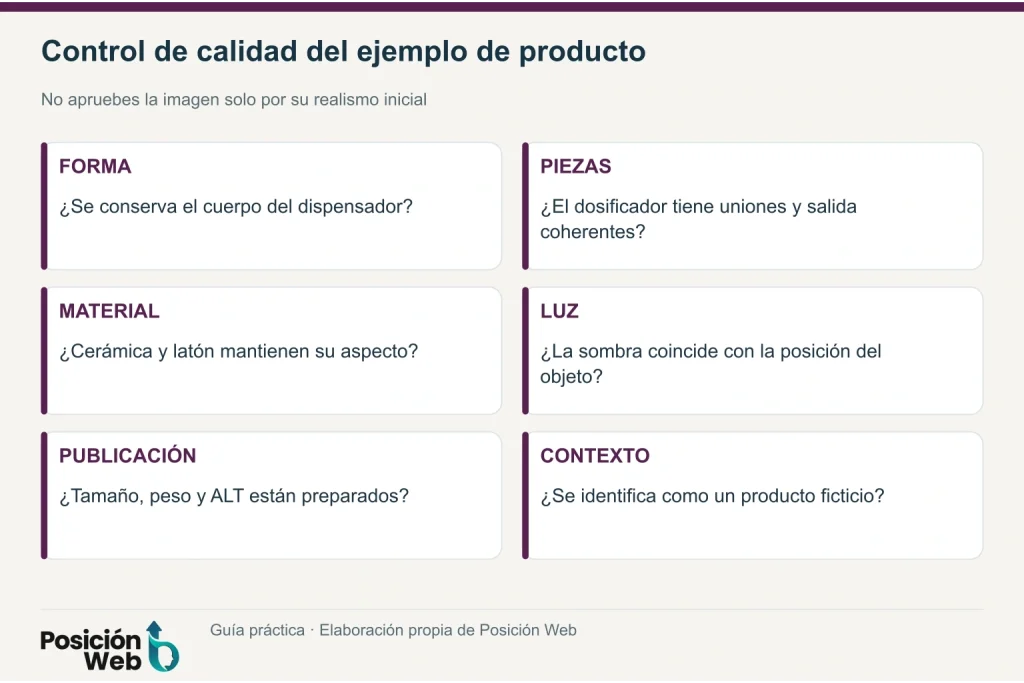 Control de calidad del ejemplo de producto

No apruebes la imagen solo por su realismo inicial

FORMA
¿Se conserva el cuerpo del dispensador?

PIEZAS
¿El dosificador tiene uniones y salida coherentes?

MATERIAL
¿Cerámica y latón mantienen su aspecto?

LUZ
¿La sombra coincide con la posición del objeto?

PUBLICACIÓN
¿Tamaño, peso y ALT están preparados?

CONTEXTO
¿Se identifica como un producto ficticio?

Posición Web

Guía práctica · Elaboración propia de Posición Web